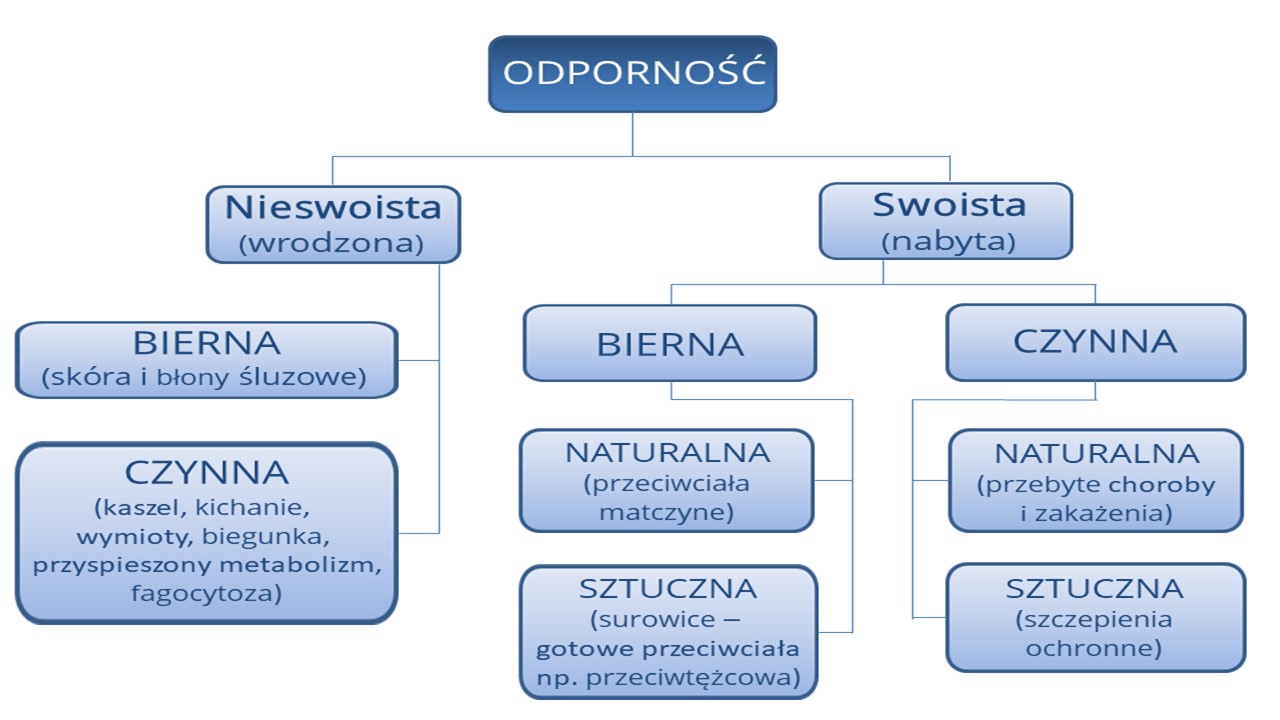 ODPORNOŚĆ

Nieswoista
(wrodzona)

BIERNA
(skóra i błony śluzowe)

CZYNNA
(kaszel, kichanie, wymioty, biegunka, przyspieszony metabolizm, fagocytoza)

Swoista
(nabyta)

BIERNA

NATURALNA
(przeciwciała matczyne)

SZTUCZNA
(surowice – gotowe przeciwciała np. przeciwtężcowa)

CZYNNA

NATURALNA
(przebyte choroby i zakażenia)

SZTUCZNA
(szczepienia ochronne)